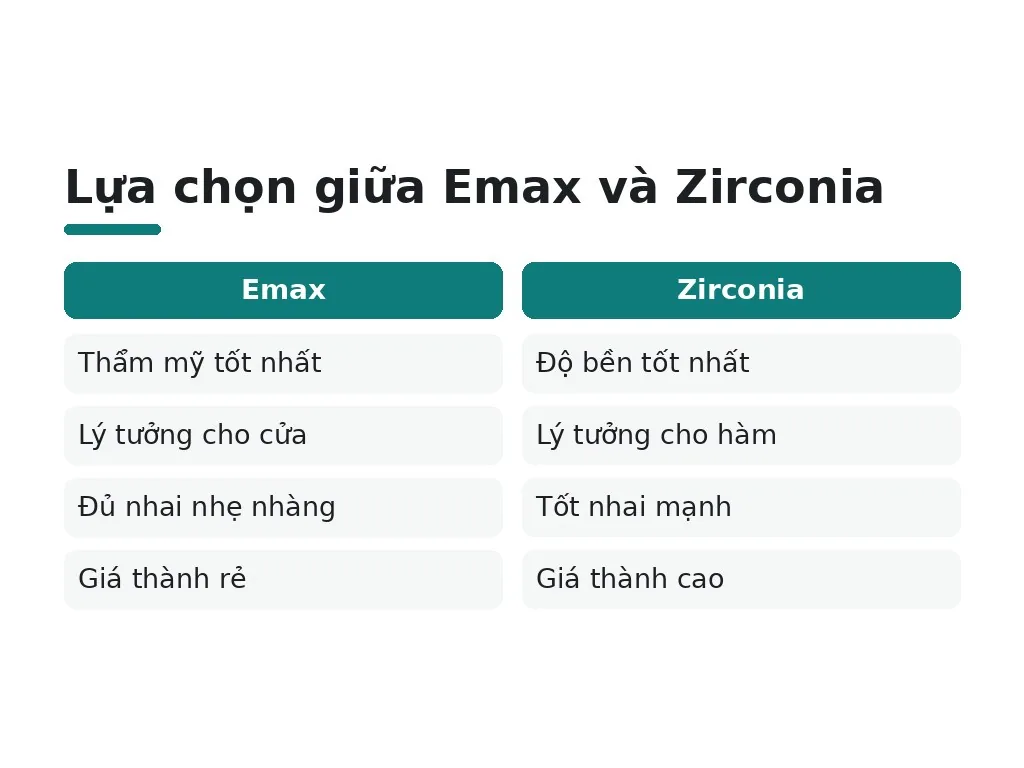 Lựa chọn giữa Emax và Zirconia

| Emax | Zirconia |
|---|---|
| Thẩm mỹ tốt nhất | Độ bền tốt nhất |
| Lý tưởng cho cửa | Lý tưởng cho hàm |
| Đủ nhai nhẹ nhàng | Tốt nhai mạnh |
| Giá thành rẻ | Giá thành cao |